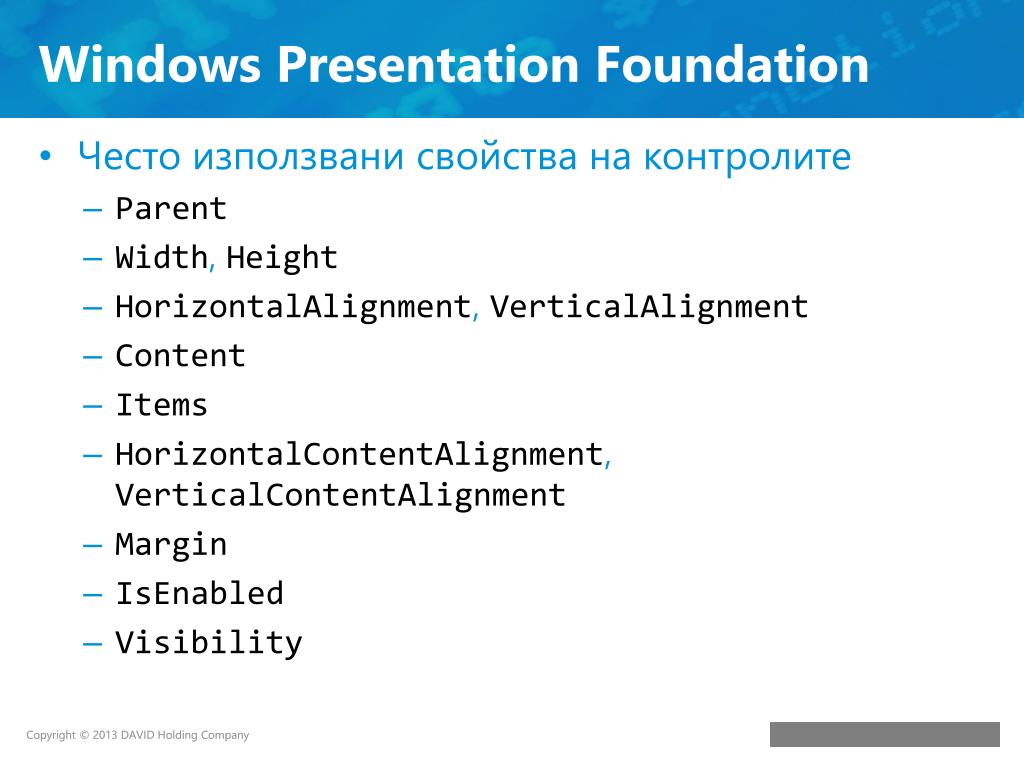 Windows Presentation Foundation

• Често използвани свойства на контролите
– Parent
– Width, Height
– HorizontalAlignment, VerticalAlignment
– Content
– Items
– HorizontalContentAlignment, VerticalContentAlignment
– Margin
– IsEnabled
– Visibility

Copyright © 2013 DAVID Holding Company